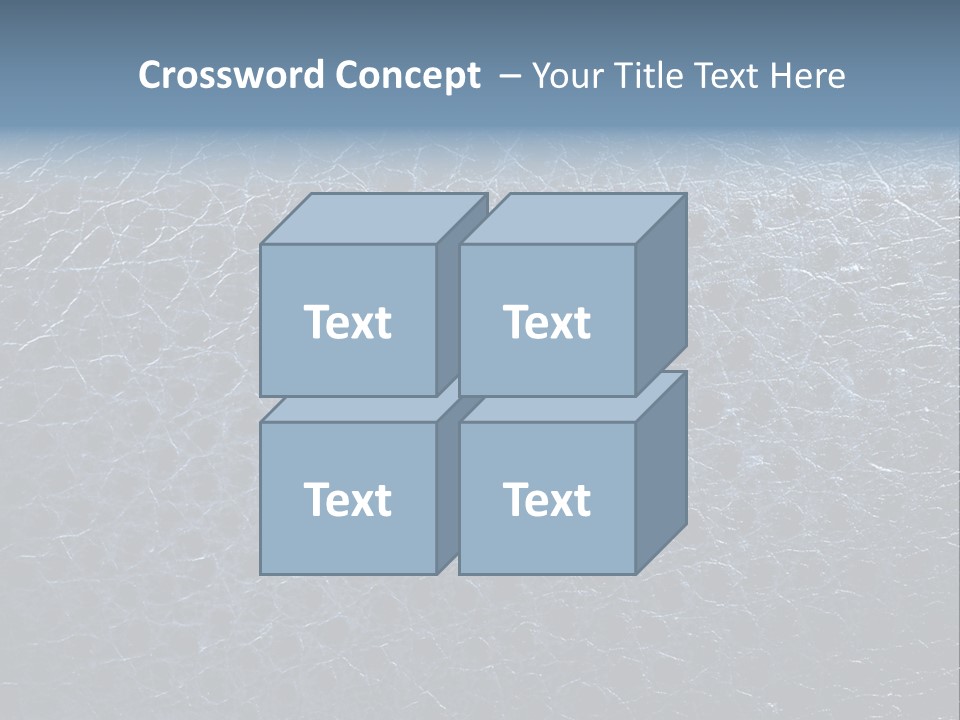 Crossword Concept – Your Title Text Here

Text

Text

Text

Text